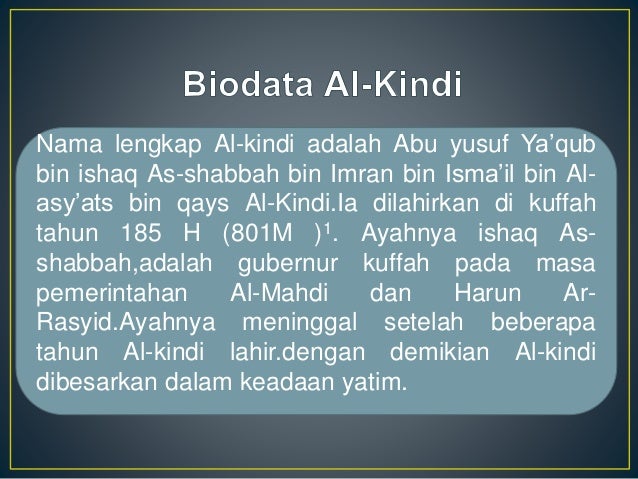 Biodata Al-Kindi

Nama lengkap Al-kindi adalah Abu yusuf Ya'qub bin ishaq As-shabbah bin Imran bin Isma'il bin Al-asy'ats bin qays Al-Kindi.Ia dilahirkan di kuffah tahun 185 H (801M )$^1$. Ayahnya ishaq As-shabbah,adalah gubernur kuffah pada masa pemerintahan Al-Mahdi dan Harun Ar-Rasyid.Ayahnya meninggal setelah beberapa tahun Al-kindi lahir.dengan demikian Al-kindi dibesarkan dalam keadaan yatim.